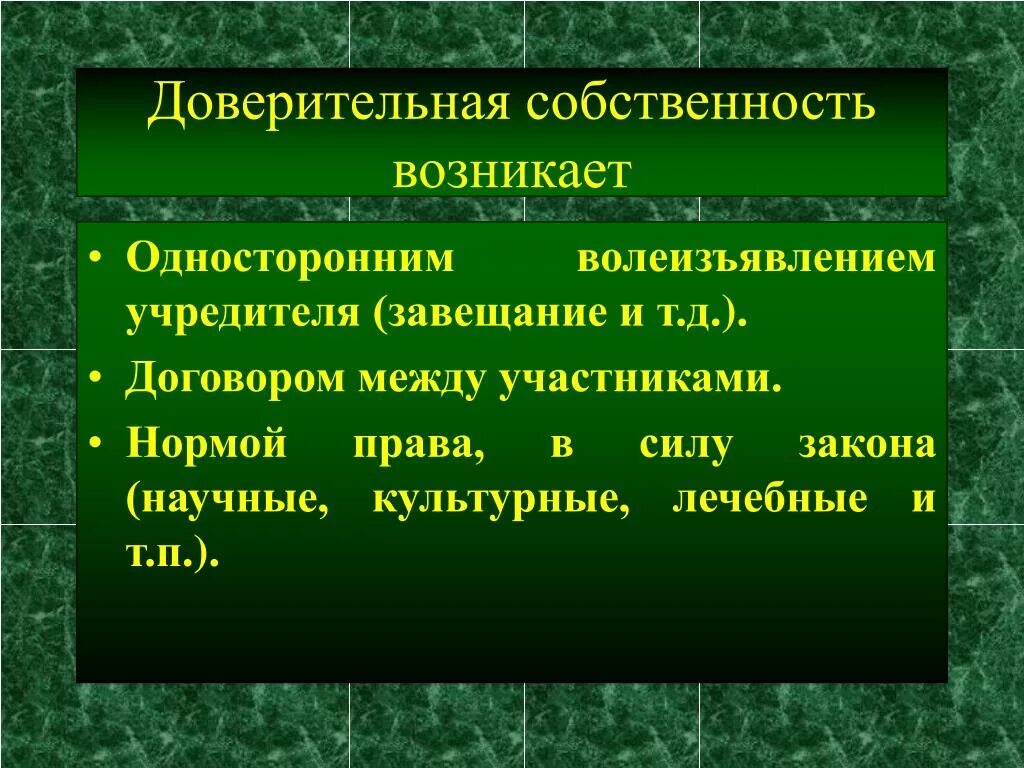 Доверительная собственность возникает

• Односторонним волеизъявлением учредителя (завещание и т.д.).
• Договором между участниками.
• Нормой права, в силу закона (научные, культурные, лечебные и т.п.).